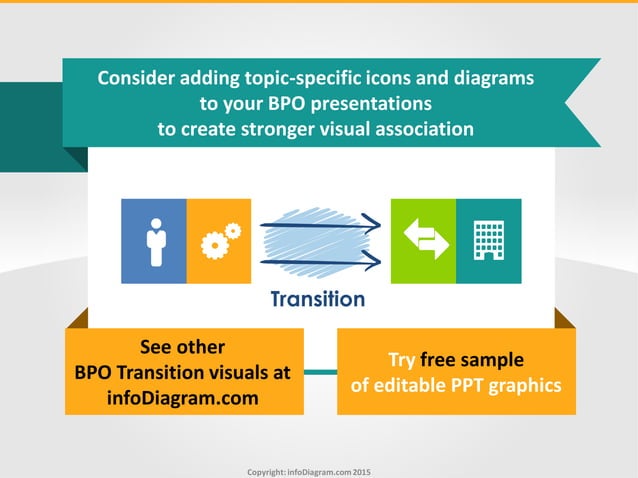 Consider adding topic-specific icons and diagrams to your BPO presentations to create stronger visual association

Transition

See other BPO Transition visuals at infoDiagram.com

Try free sample of editable PPT graphics

Copyright: infoDiagram.com 2015